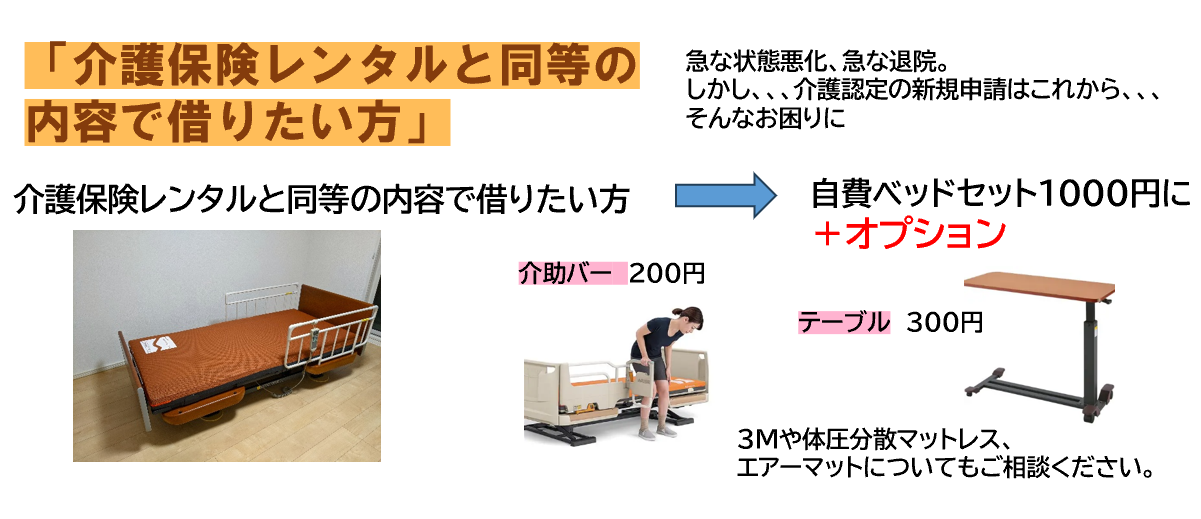 「介護保険レンタルと同等の内容で借りたい方」

急な状態悪化、急な退院。
しかし、、、介護認定の新規申請はこれから、、、
そんなお困りに

介護保険レンタルと同等の内容で借りたい方

自費ベッドセット1000円に
＋オプション

介助バー 200円

テーブル 300円

3Mや体圧分散マットレス、
エアーマットについてもご相談ください。